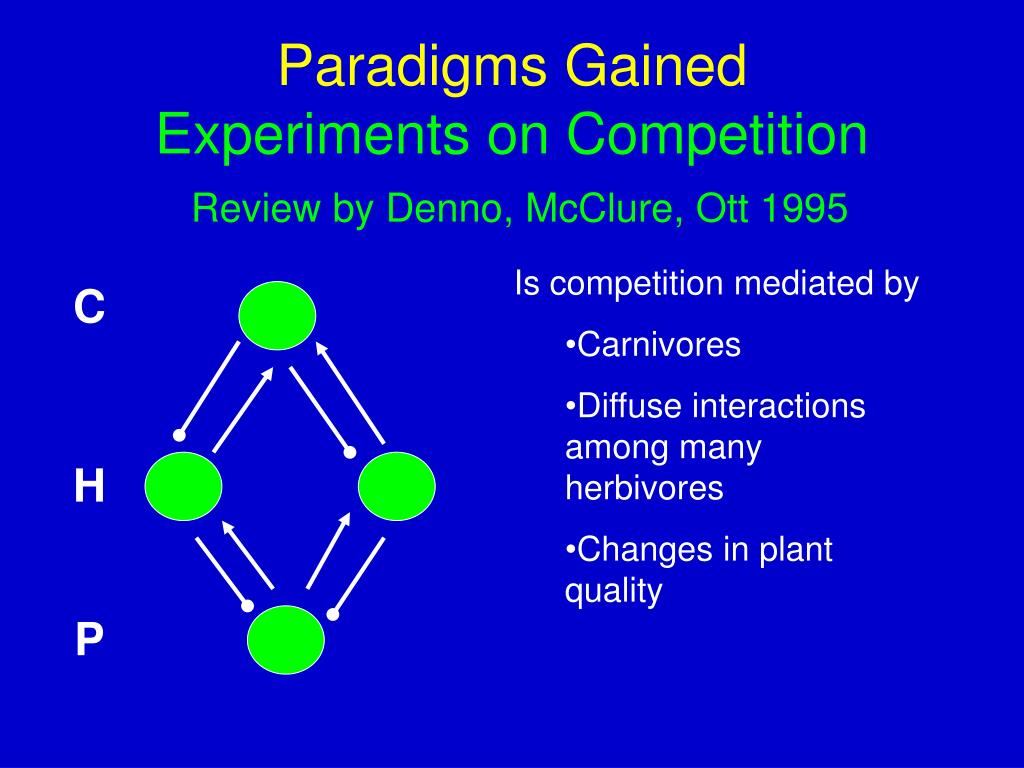 Paradigms Gained
Experiments on Competition
Review by Denno, McClure, Ott 1995

C

H

P

Is competition mediated by

•Carnivores

•Diffuse interactions among many herbivores

•Changes in plant quality